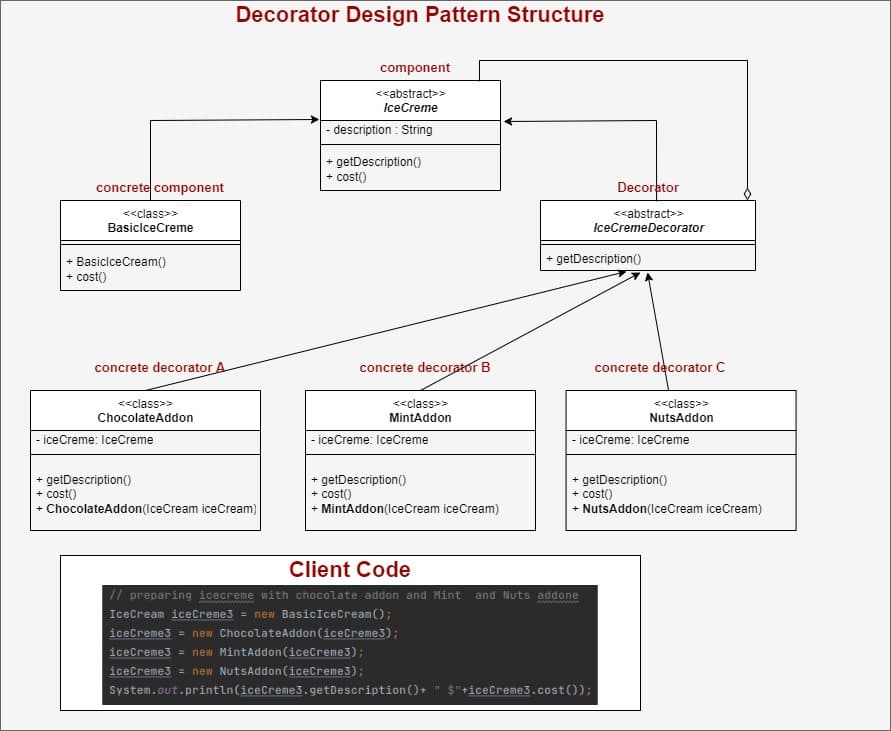 Decorator Design Pattern Structure

component

<<abstract>>
IceCreme

- description : String

+ getDescription()
+ cost()

concrete component

<<class>>
BasicIceCreme

+ BasicIceCream()
+ cost()

Decorator

<<abstract>>
IceCremeDecorator

+ getDescription()

concrete decorator A

<<class>>
ChocolateAddon

- iceCreme: IceCreme

+ getDescription()
+ cost()
+ ChocolateAddon(IceCream iceCream)

concrete decorator B

<<class>>
MintAddon

- iceCreme: IceCreme

+ getDescription()
+ cost()
+ MintAddon(IceCream iceCream)

concrete decorator C

<<class>>
NutsAddon

- iceCreme: IceCreme

+ getDescription()
+ cost()
+ NutsAddon(IceCream iceCream)

Client Code

// preparing icecreme with chocolate addon and Mint  and Nuts addone
IceCream iceCreme3 = new BasicIceCream();
iceCreme3 = new ChocolateAddon(iceCreme3);
iceCreme3 = new MintAddon(iceCreme3);
iceCreme3 = new NutsAddon(iceCreme3);
System.out.println(iceCreme3.getDescription()+ " $"+iceCreme3.cost());